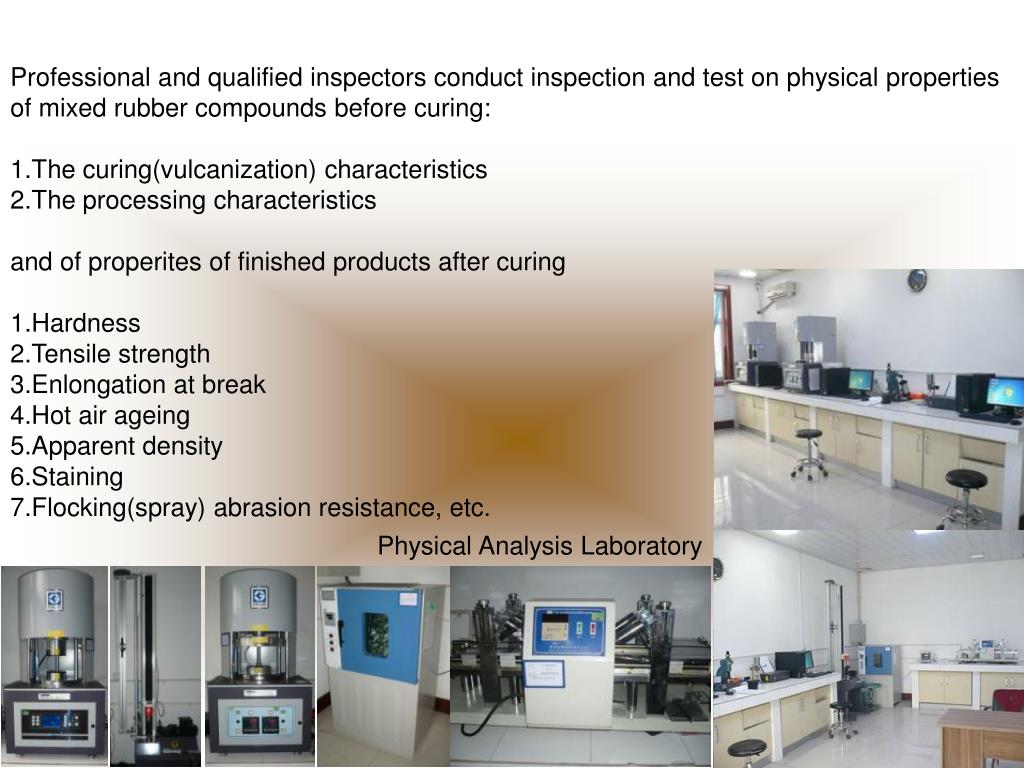 Professional and qualified inspectors conduct inspection and test on physical properties of mixed rubber compounds before curing:

1.The curing(vulcanization) characteristics
2.The processing characteristics

and of properites of finished products after curing

1.Hardness
2.Tensile strength
3.Enlongation at break
4.Hot air ageing
5.Apparent density
6.Staining
7.Flocking(spray) abrasion resistance, etc.

Physical Analysis Laboratory